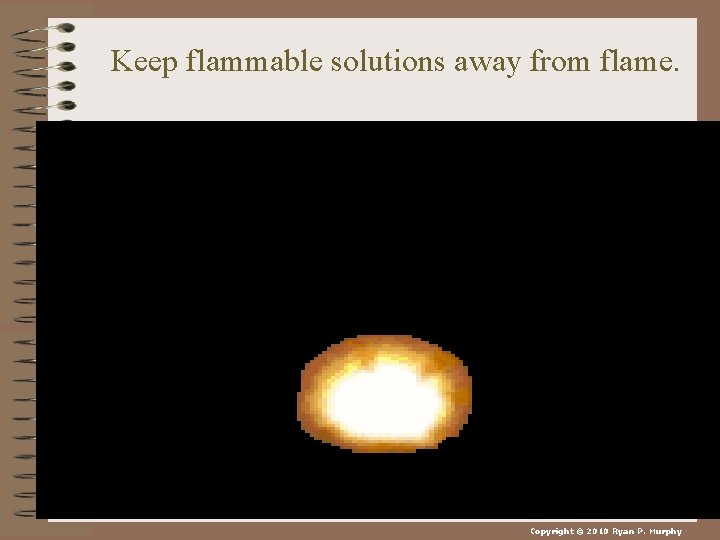 Keep flammable solutions away from flame.

Copyright © 2010 Ryan P. Murphy